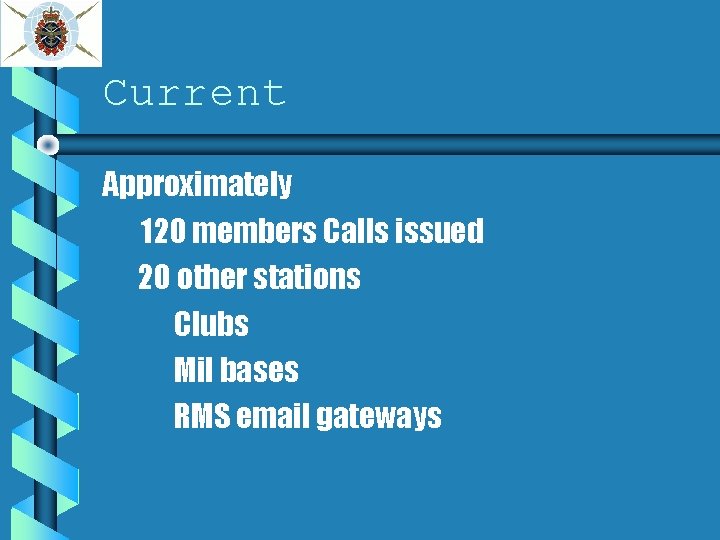 Current

Approximately

120 members Calls issued

20 other stations

Clubs

Mil bases

RMS email gateways